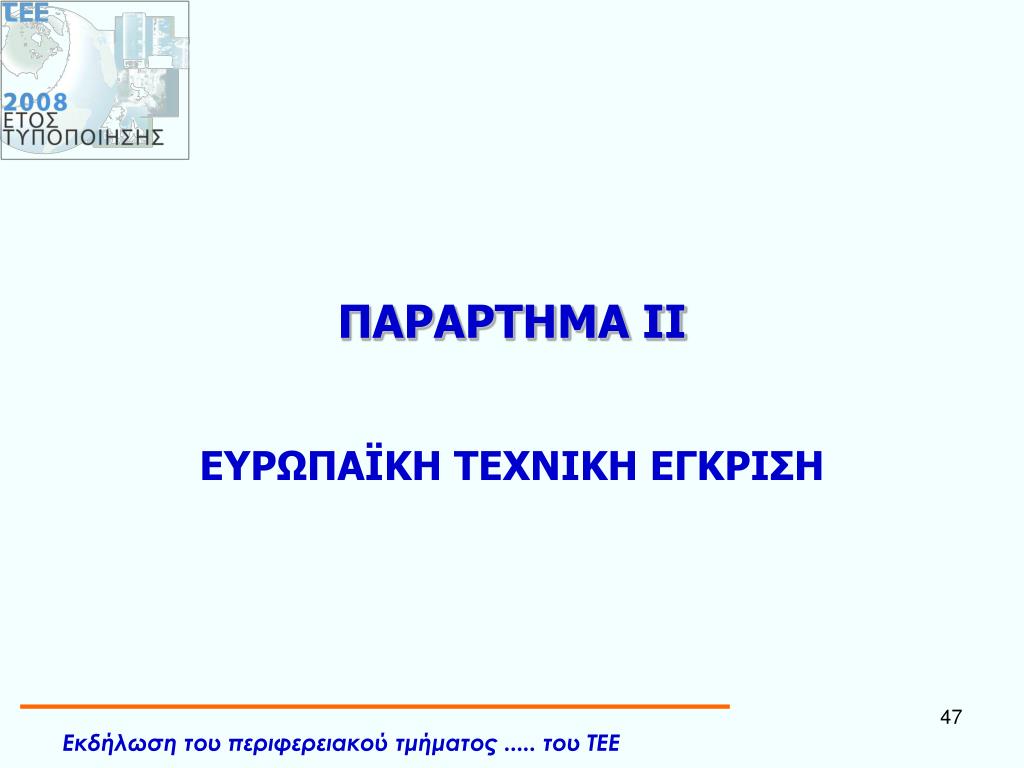 ΤΕΕ
2008
ΕΤΟΣ
ΤΥΠΟΠΟΙΗΣΗΣ

ΠΑΡΑΡΤΗΜΑ ΙΙ

ΕΥΡΩΠΑΪΚΗ ΤΕΧΝΙΚΗ ΕΓΚΡΙΣΗ

47

Εκδήλωση του περιφερειακού τμήματος ..... του ΤΕΕ